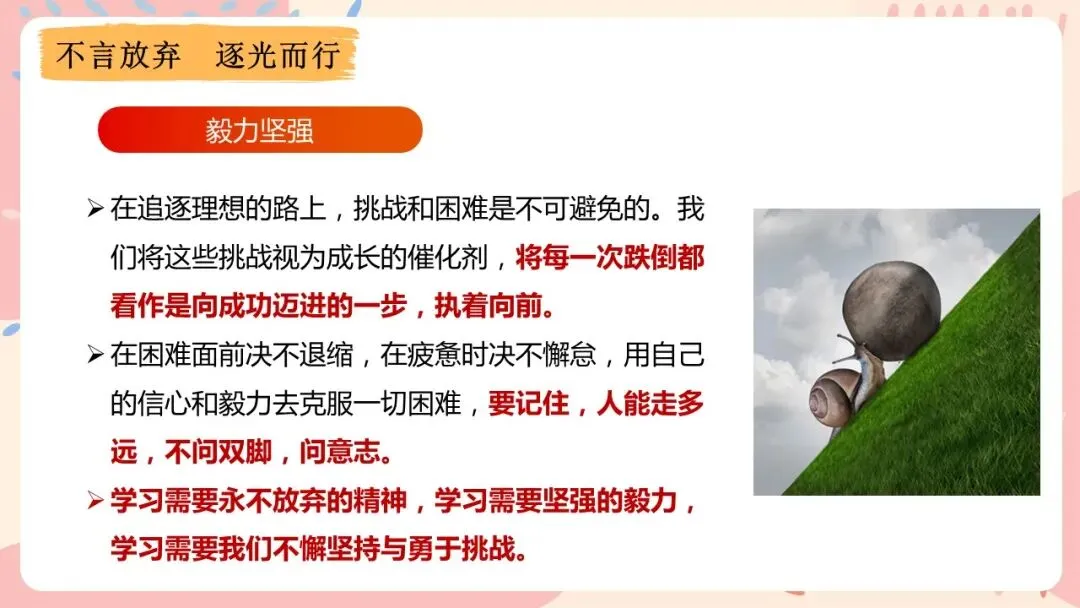 不言放弃　逐光而行

毅力坚强

➢ 在追逐理想的路上，挑战和困难是不可避免的。我们将这些挑战视为成长的催化剂，将每一次跌倒都看作是向成功迈进的一步，执着向前。

➢ 在困难面前决不退缩，在疲惫时决不懈怠，用自己的信心和毅力去克服一切困难，要记住，人能走多远，不问双脚，问意志。

➢ 学习需要永不放弃的精神，学习需要坚强的毅力，学习需要我们不懈坚持与勇于挑战。